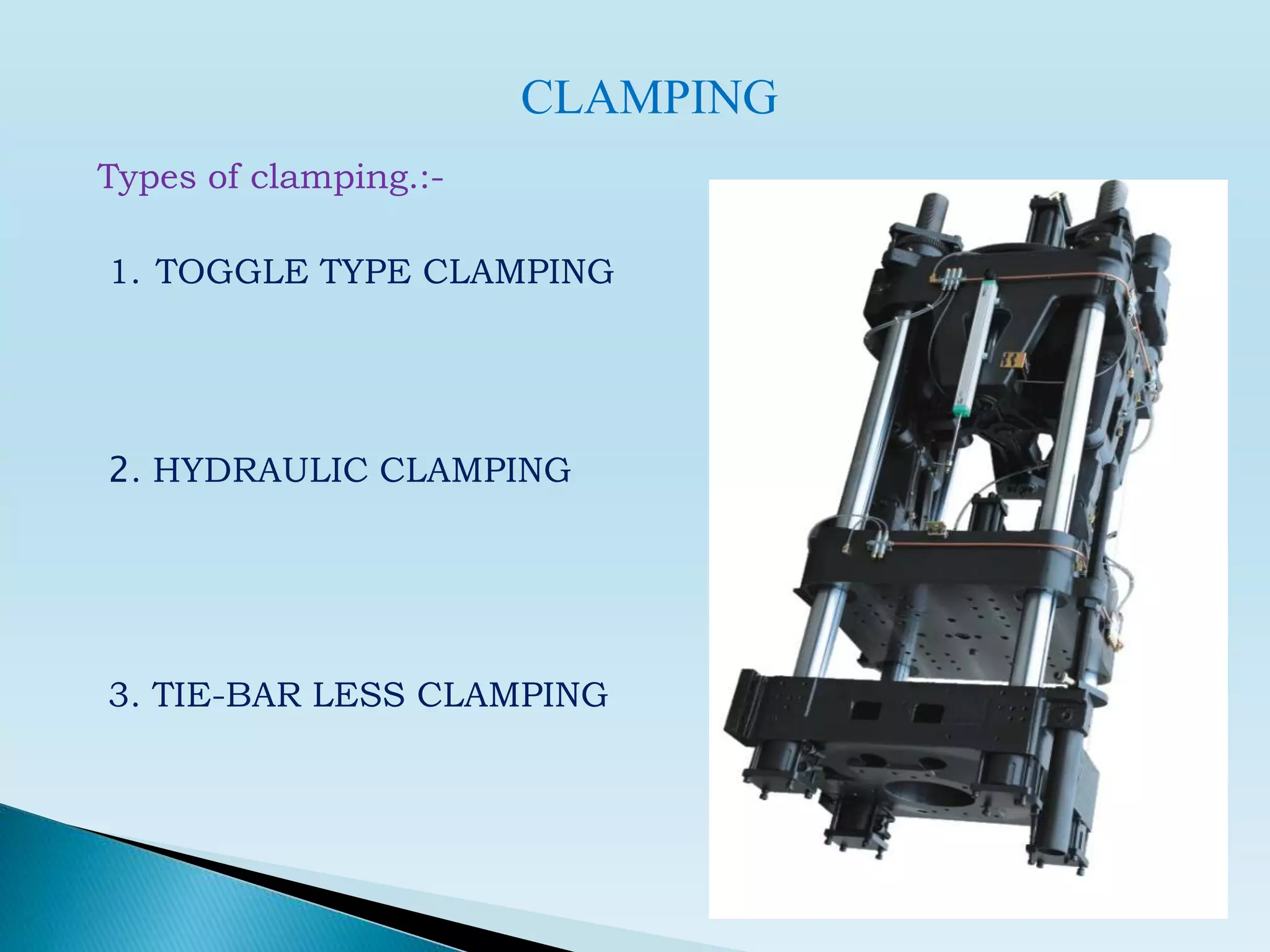 CLAMPING

Types of clamping.:-

1. TOGGLE TYPE CLAMPING

2. HYDRAULIC CLAMPING

3. TIE-BAR LESS CLAMPING